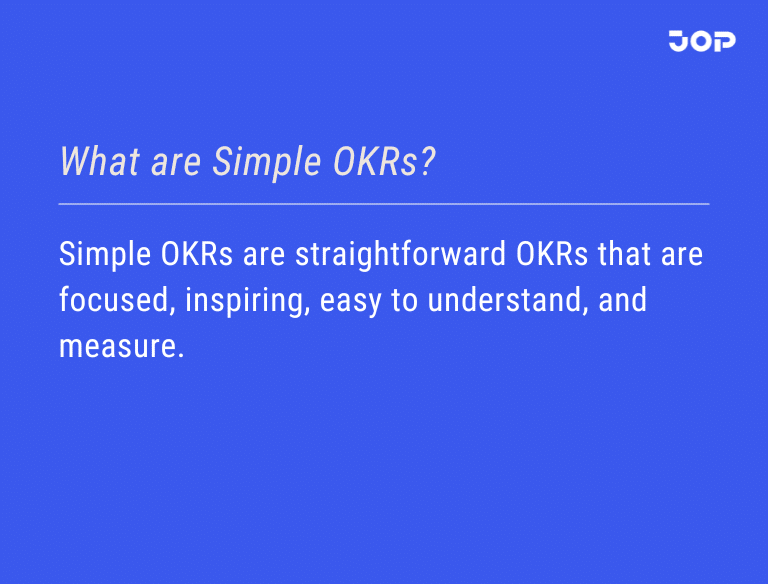 JOP

What are Simple OKRs?

Simple OKRs are straightforward OKRs that are focused, inspiring, easy to understand, and measure.